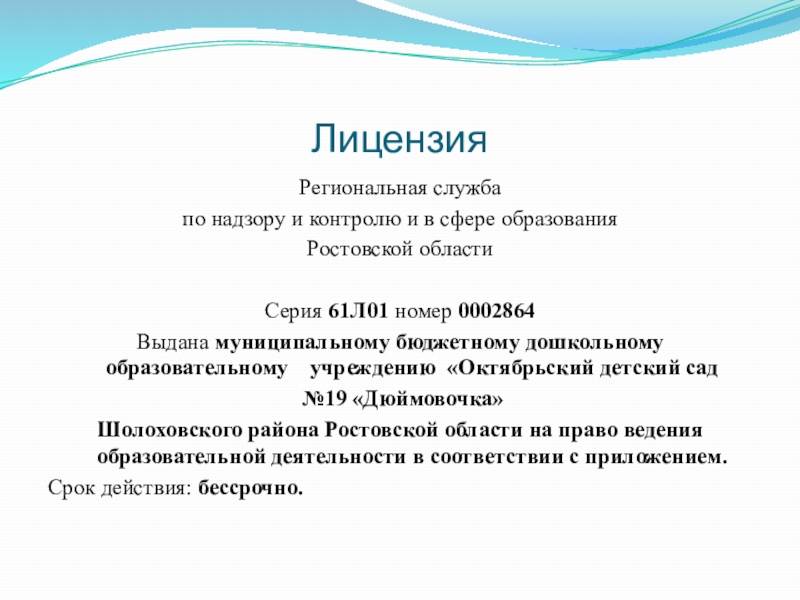 Лицензия

Региональная служба
по надзору и контролю и в сфере образования
Ростовской области

Серия 61Л01 номер 0002864
Выдана муниципальному бюджетному дошкольному образовательному учреждению «Октябрьский детский сад №19 «Дюймовочка»
Шолоховского района Ростовской области на право ведения образовательной деятельности в соответствии с приложением.
Срок действия: бессрочно.